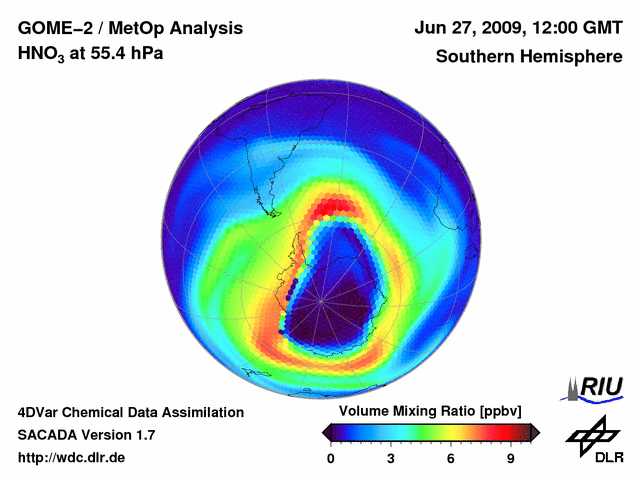 GOME–2 / MetOp Analysis
$HNO_3$ at 55.4 hPa

Jun 27, 2009, 12:00 GMT
Southern Hemisphere

4DVar Chemical Data Assimilation
SACADA Version 1.7
http://wdc.dlr.de

Volume Mixing Ratio [ppbv]
0 3 6 9

RIU

DLR